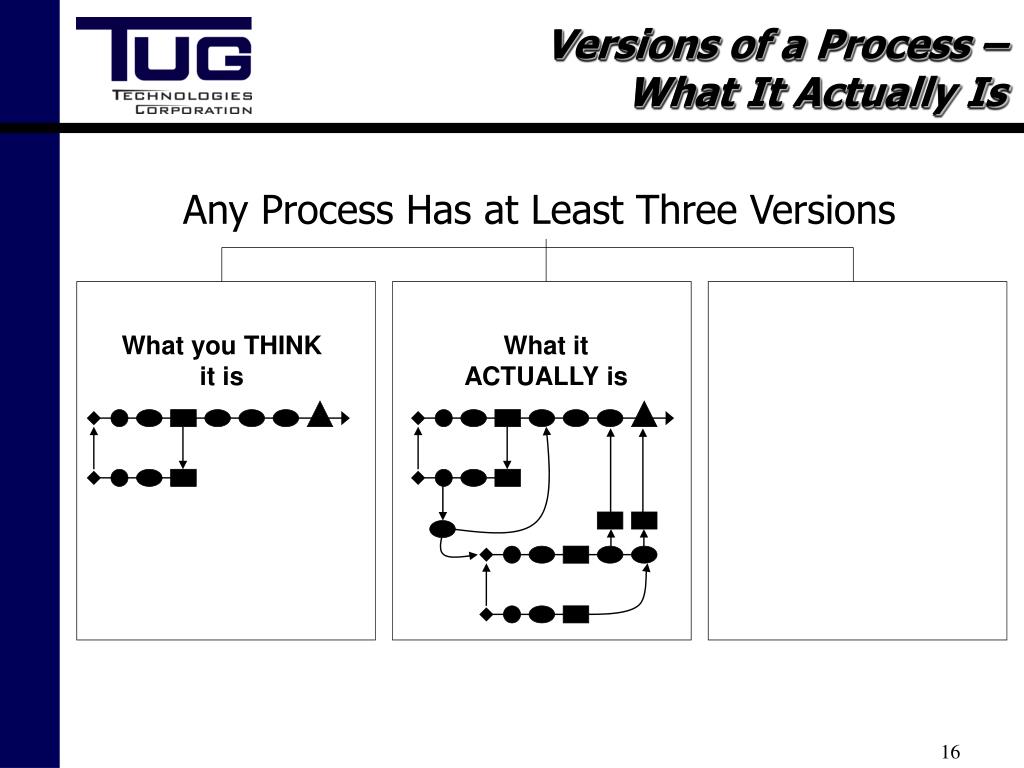 TUG
TECHNOLOGIES
CORPORATION

Versions of a Process – What It Actually Is

Any Process Has at Least Three Versions

What you THINK it is

What it ACTUALLY is

16